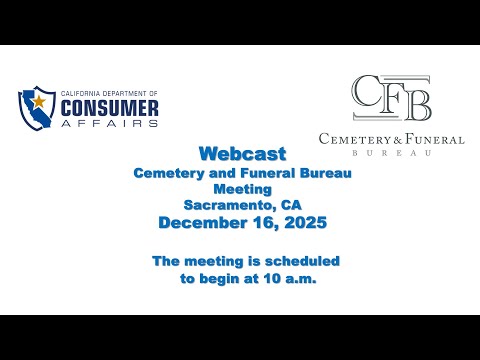 CALIFORNIA DEPARTMENT OF
CONSUMER
AFFAIRS

CFB
CEMETERY & FUNERAL
BUREAU

Webcast
Cemetery and Funeral Bureau
Meeting
Sacramento, CA
December 16, 2025

The meeting is scheduled to begin at 10 a.m.